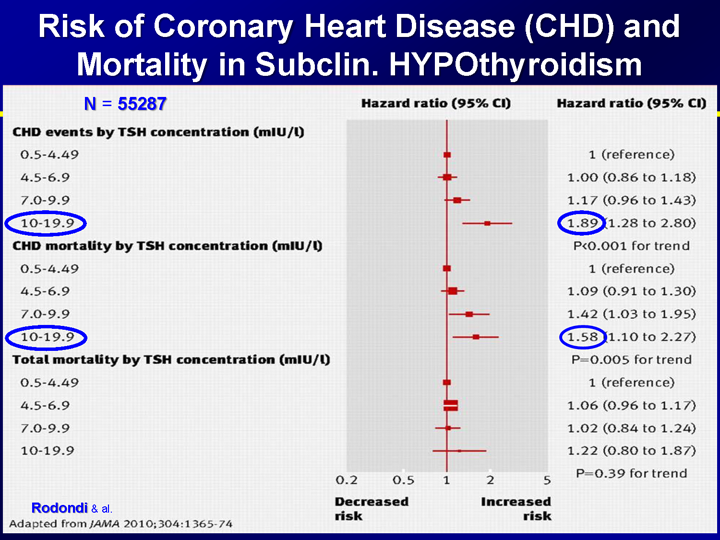 Risk of Coronary Heart Disease (CHD) and Mortality in Subclin. HYPOthyroidism

N = 55287

| | Hazard ratio (95% CI) | Hazard ratio (95% CI) |
|---|---|---|
| CHD events by TSH concentration (mIU/l) | | |
| 0.5-4.49 | | 1 (reference) |
| 4.5-6.9 | | 1.00 (0.86 to 1.18) |
| 7.0-9.9 | | 1.17 (0.96 to 1.43) |
| 10-19.9 | | 1.89 (1.28 to 2.80) |
| CHD mortality by TSH concentration (mIU/l) | | P<0.001 for trend |
| 0.5-4.49 | | 1 (reference) |
| 4.5-6.9 | | 1.09 (0.91 to 1.30) |
| 7.0-9.9 | | 1.42 (1.03 to 1.95) |
| 10-19.9 | | 1.58 (1.10 to 2.27) |
| Total mortality by TSH concentration (mIU/l) | | P=0.005 for trend |
| 0.5-4.49 | | 1 (reference) |
| 4.5-6.9 | | 1.06 (0.96 to 1.17) |
| 7.0-9.9 | | 1.02 (0.84 to 1.24) |
| 10-19.9 | | 1.22 (0.80 to 1.87) |
| | | P=0.39 for trend |

0.2 0.5 1 2 5

Decreased risk

Increased risk

Rodondi & al.

Adapted from JAMA 2010;304:1365-74